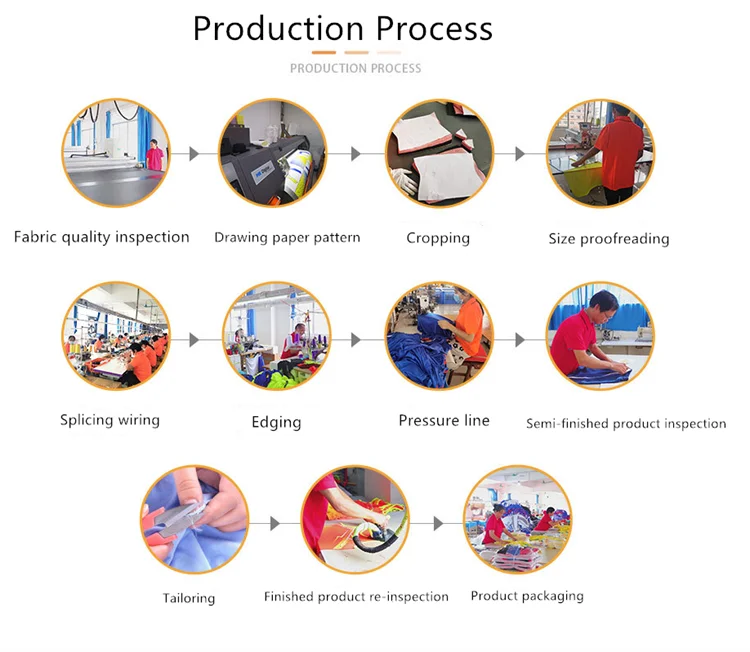 Production Process

PRODUCTION PROCESS

Fabric quality inspection

Drawing paper pattern

Cropping

Size proofreading

Splicing wiring

Edging

Pressure line

Semi-finished product inspection

Tailoring

Finished product re-inspection

Product packaging